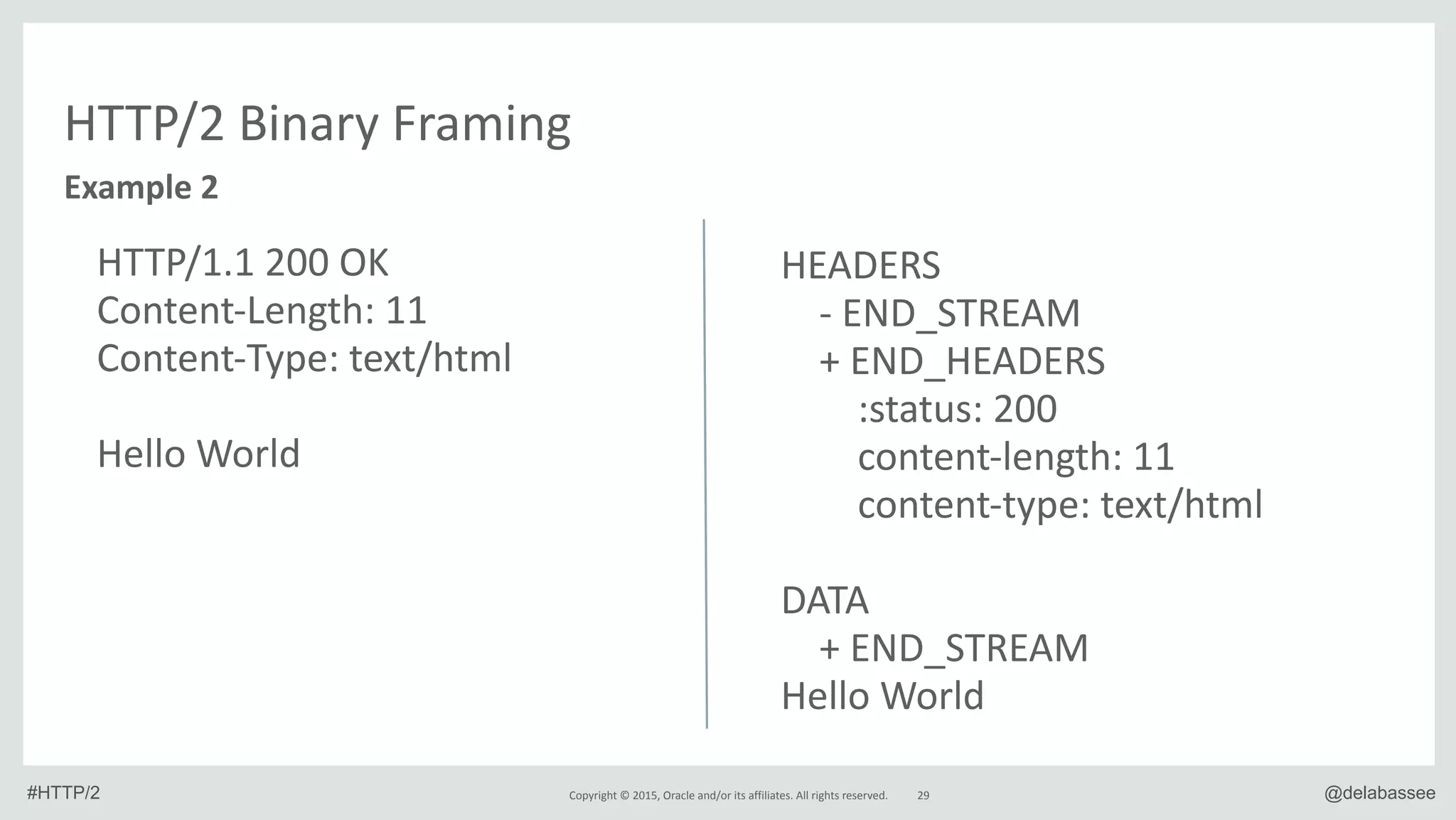 HTTP/2 Binary Framing

Example 2

HTTP/1.1 200 OK
Content-Length: 11
Content-Type: text/html

Hello World

HEADERS
- END_STREAM
+ END_HEADERS
:status: 200
content-length: 11
content-type: text/html

DATA
+ END_STREAM
Hello World

#HTTP/2

Copyright © 2015, Oracle and/or its affiliates. All rights reserved. 29

@delabassee